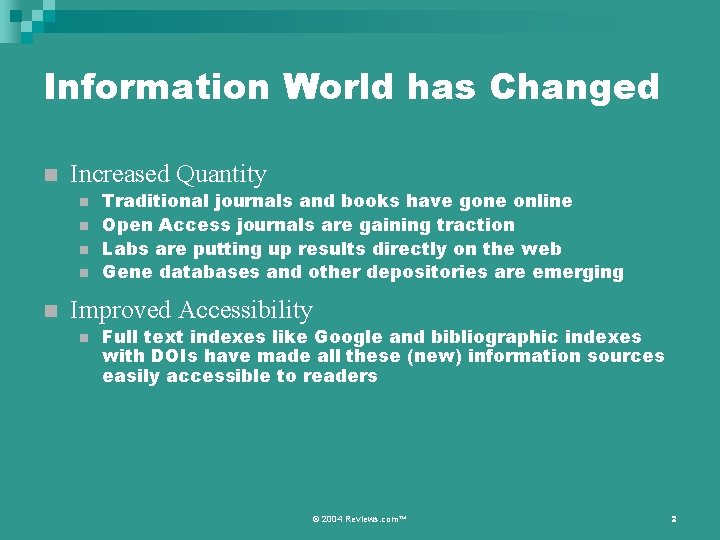 Information World has Changed

- Increased Quantity
  - Traditional journals and books have gone online
  - Open Access journals are gaining traction
  - Labs are putting up results directly on the web
  - Gene databases and other depositories are emerging
- Improved Accessibility
  - Full text indexes like Google and bibliographic indexes with DOIs have made all these (new) information sources easily accessible to readers

© 2004 Reviews.com™

2